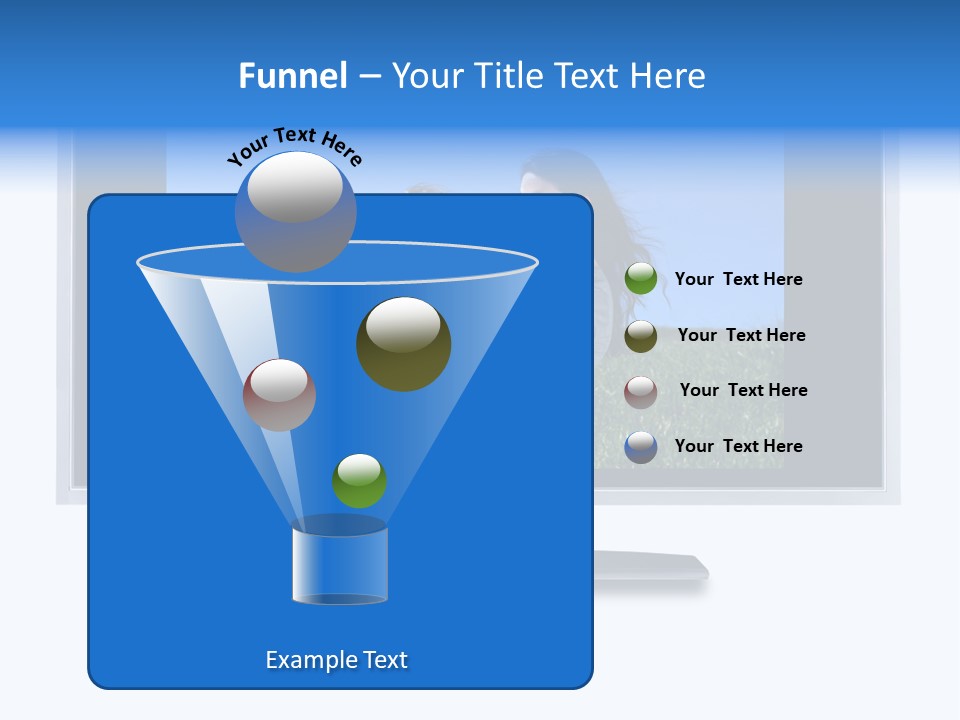 Funnel – Your Title Text Here

Your Text Here

Your Text Here

Your Text Here

Your Text Here

Your Text Here

Example Text